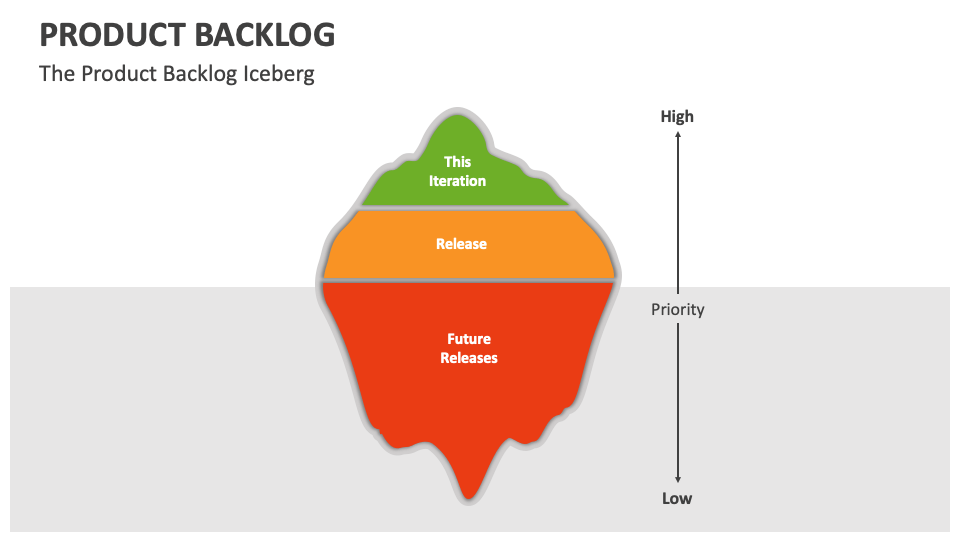 PRODUCT BACKLOG

The Product Backlog Iceberg

This Iteration

Release

Future Releases

High

Priority

Low